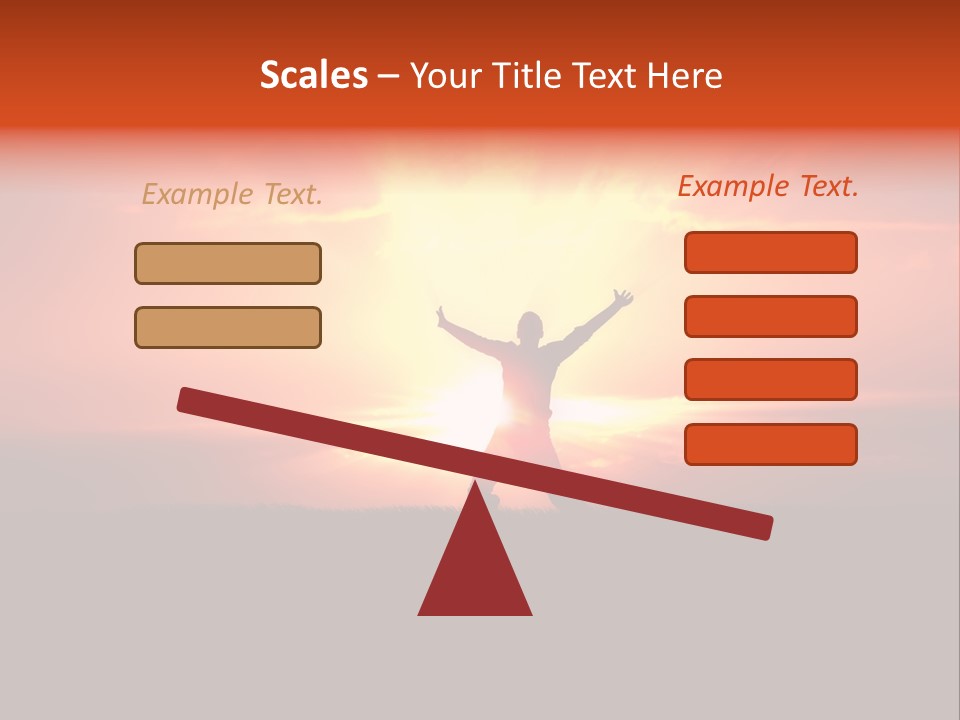 Scales – Your Title Text Here

Example Text.

Example Text.